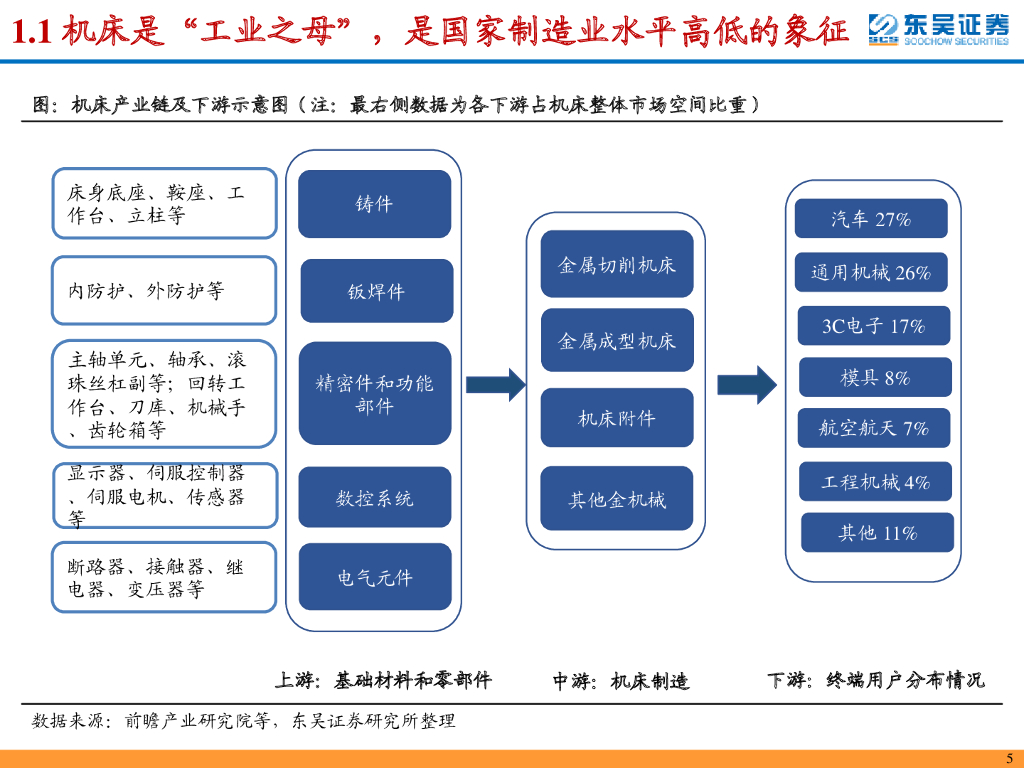 1.1 机床是“工业之母”，是国家制造业水平高低的象征

东吴证券
SOOCHOW SECURITIES

图：机床产业链及下游示意图（注：最右侧数据为各下游占机床整体市场空间比重）

床身底座、鞍座、工作台、立柱等

内防护、外防护等

主轴单元、轴承、滚珠丝杠副等；回转工作台、刀库、机械手、齿轮箱等

显示器、伺服控制器、伺服电机、传感器等

断路器、接触器、继电器、变压器等

铸件

钣焊件

精密件和功能部件

数控系统

电气元件

金属切削机床

金属成型机床

机床附件

其他金机械

汽车 27%

通用机械 26%

3C电子 17%

模具 8%

航空航天 7%

工程机械 4%

其他 11%

上游：基础材料和零部件

中游：机床制造

下游：终端用户分布情况

数据来源：前瞻产业研究院等，东吴证券研究所整理

5